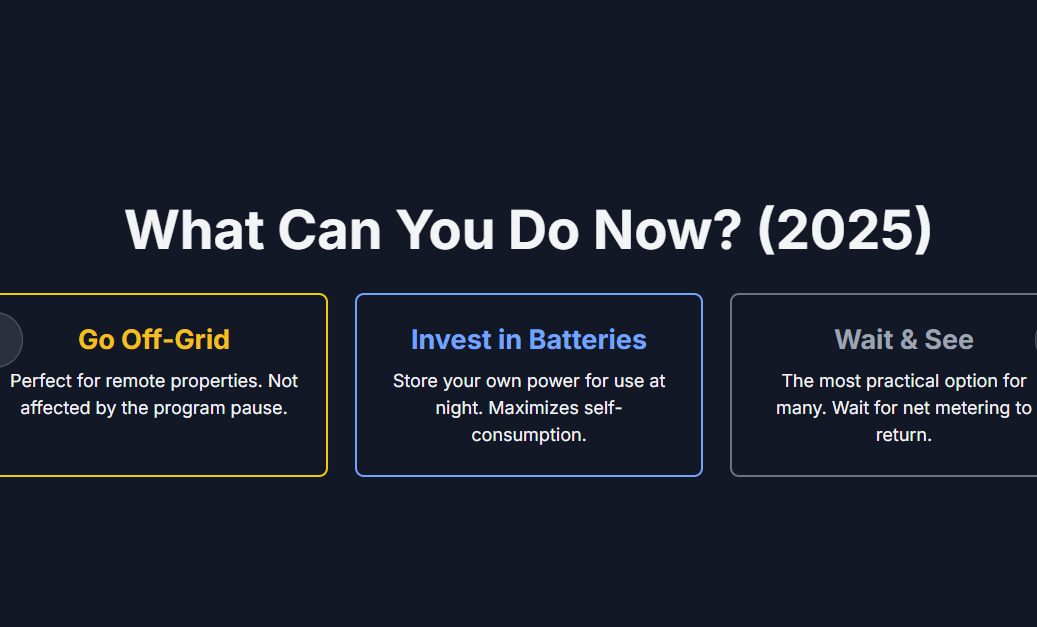 What Can You Do Now? (2025)

Go Off-Grid

Perfect for remote properties. Not affected by the program pause.

Invest in Batteries

Store your own power for use at night. Maximizes self-consumption.

Wait & See

The most practical option for many. Wait for net metering to return.